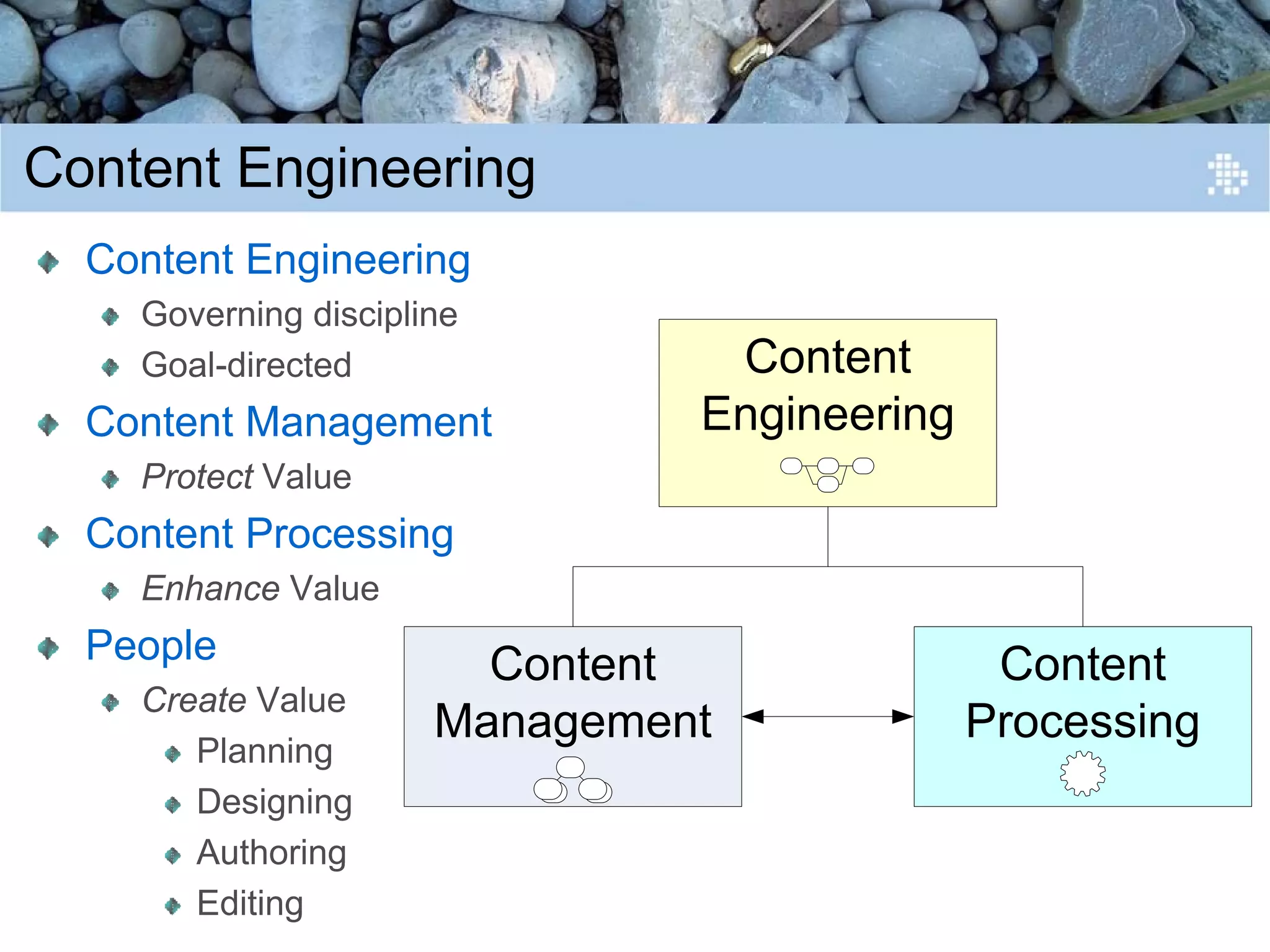 Content Engineering

Content Engineering
Governing discipline
Goal-directed
Content Management
Protect Value
Content Processing
Enhance Value
People
Create Value
Planning
Designing
Authoring
Editing

Content Engineering

Content Management

Content Processing